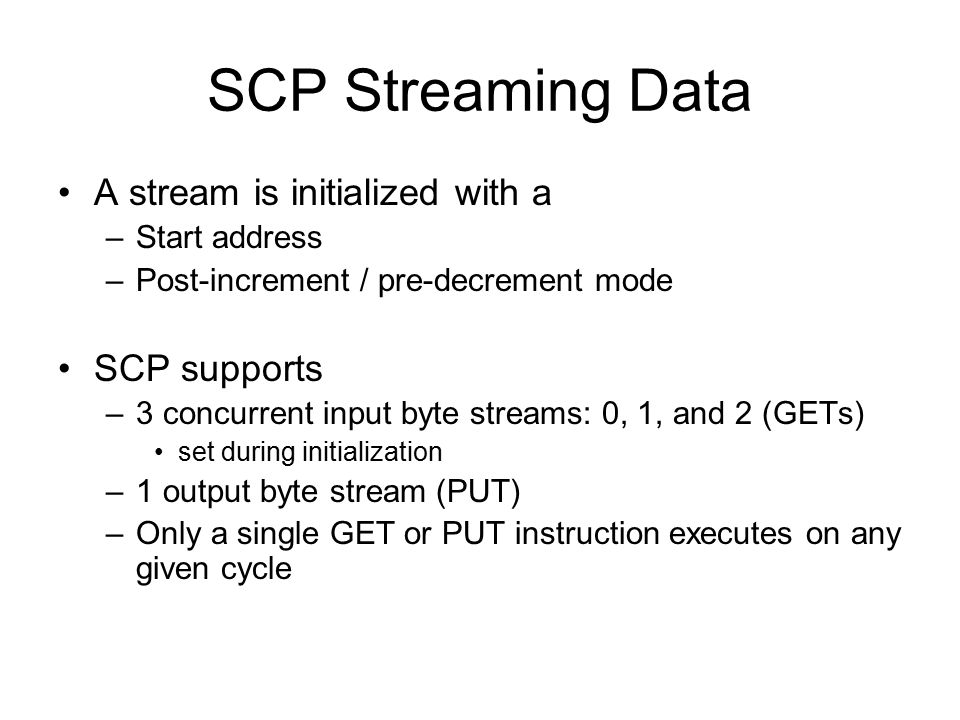 SCP Streaming Data

• A stream is initialized with a
– Start address
– Post-increment / pre-decrement mode

• SCP supports
– 3 concurrent input byte streams: 0, 1, and 2 (GETs)
• set during initialization
– 1 output byte stream (PUT)
– Only a single GET or PUT instruction executes on any given cycle